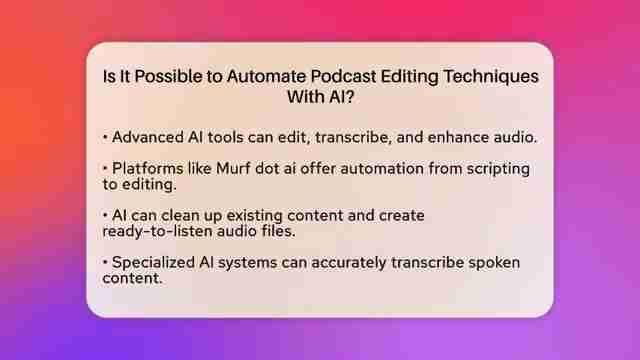 Is It Possible to Automate Podcast Editing Techniques With AI?

• Advanced AI tools can edit, transcribe, and enhance audio.

• Platforms like Murf dot ai offer automation from scripting to editing.

• AI can clean up existing content and create ready-to-listen audio files.

• Specialized AI systems can accurately transcribe spoken content.